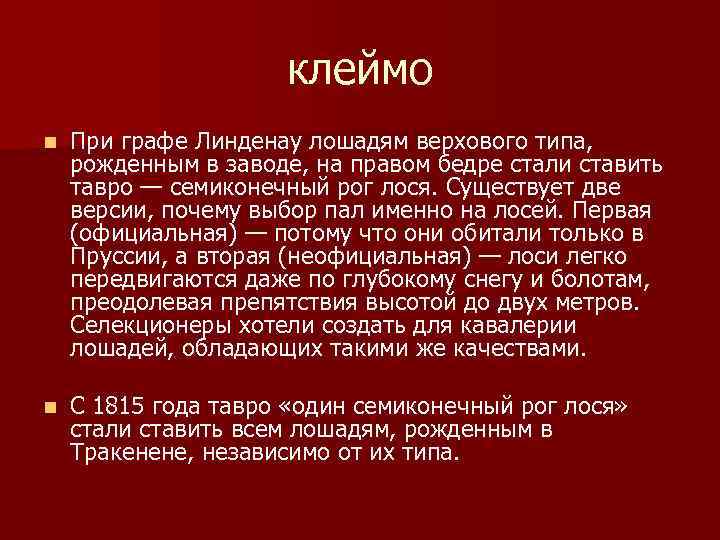 клеймо

При графе Линденау лошадям верхового типа, рожденным в заводе, на правом бедре стали ставить тавро — семиконечный рог лося. Существует две версии, почему выбор пал именно на лосей. Первая (официальная) — потому что они обитали только в Пруссии, а вторая (неофициальная) — лоси легко передвигаются даже по глубокому снегу и болотам, преодолевая препятствия высотой до двух метров. Селекционеры хотели создать для кавалерии лошадей, обладающих такими же качествами.

С 1815 года тавро «один семиконечный рог лося» стали ставить всем лошадям, рожденным в Тракенене, независимо от их типа.